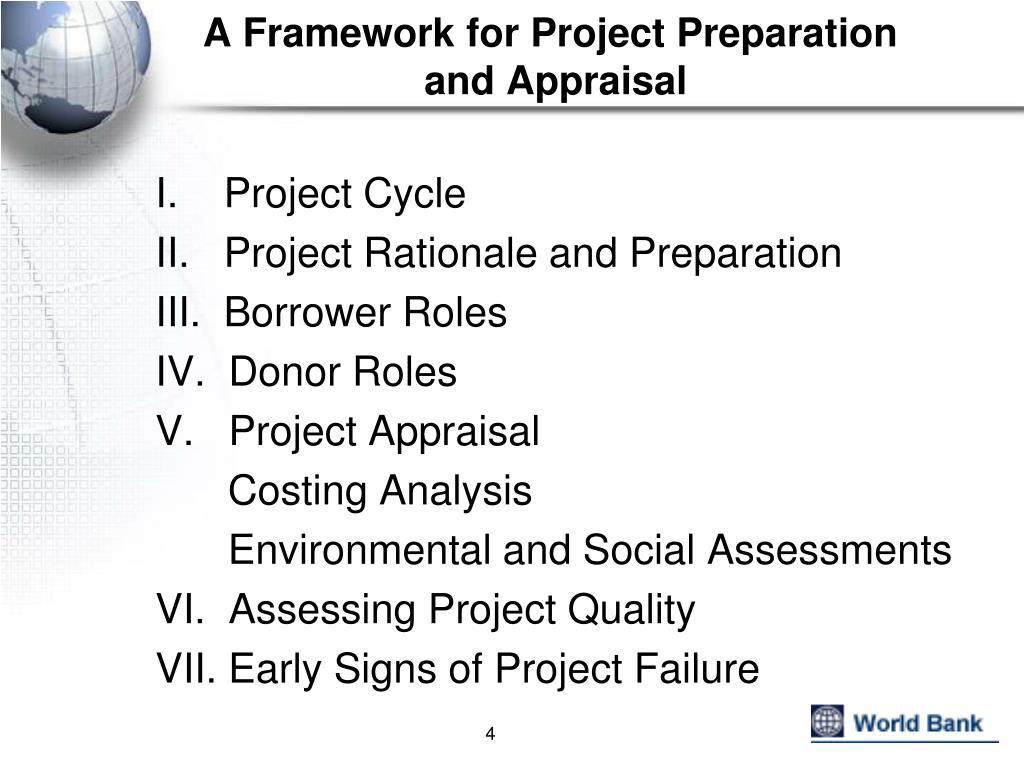 A Framework for Project Preparation and Appraisal

I. Project Cycle
II. Project Rationale and Preparation
III. Borrower Roles
IV. Donor Roles
V. Project Appraisal
Costing Analysis
Environmental and Social Assessments
VI. Assessing Project Quality
VII. Early Signs of Project Failure

4

World Bank